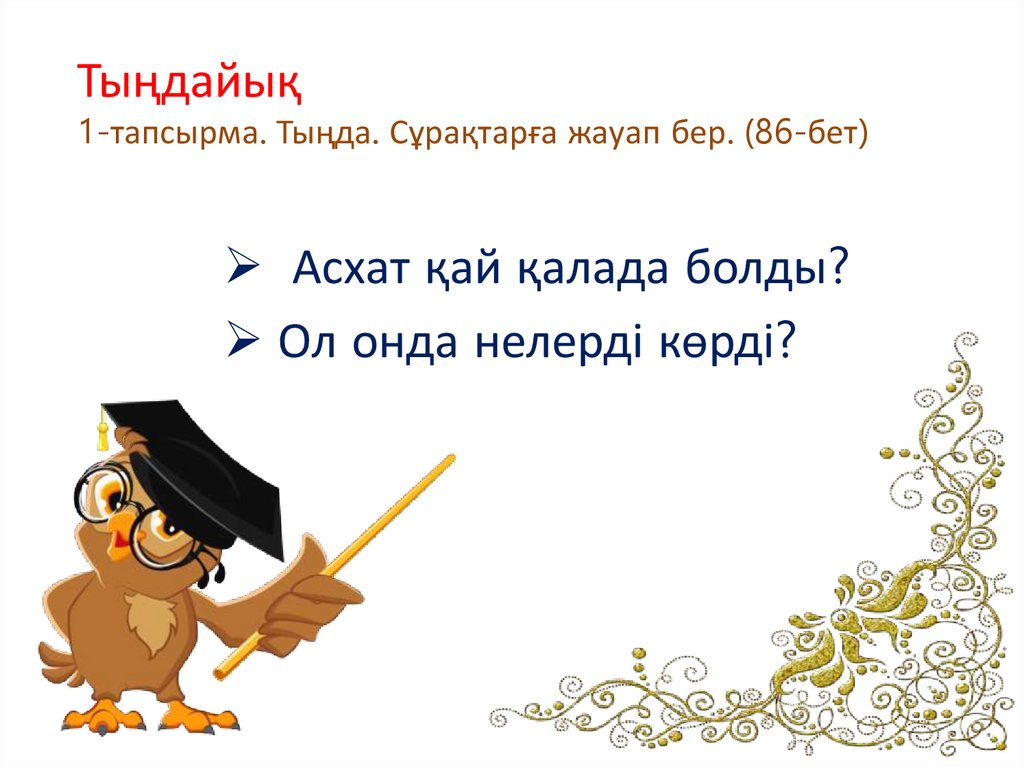 Тыңдайық
1-тапсырма. Тыңда. Сұрақтарға жауап бер. (86-бет)

➢ Асхат қай қалада болды?
➢ Ол онда нелерді көрді?